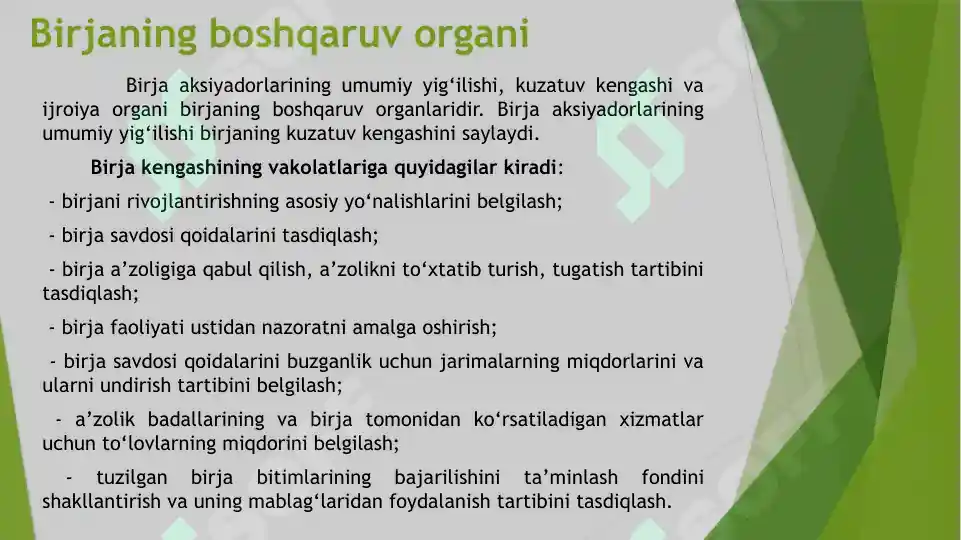 Birjaning boshqaruv organi

Birja aksiyadorlarining umumiy yig‘ilishi, kuzatuv kengashi va ijroiya organi birjaning boshqaruv organlaridir. Birja aksiyadorlarining umumiy yig‘ilishi birjaning kuzatuv kengashini saylaydi.

Birja kengashining vakolatlariga quyidagilar kiradi:

- birjani rivojlantirishning asosiy yo‘nalishlarini belgilash;

- birja savdosi qoidalarini tasdiqlash;

- birja a’zoligiga qabul qilish, a’zolikni to‘xtatib turish, tugatish tartibini tasdiqlash;

- birja faoliyati ustidan nazoratni amalga oshirish;

- birja savdosi qoidalarini buzganlik uchun jarimalarning miqdorlarini va ularni undirish tartibini belgilash;

- a’zolik badallarining va birja tomonidan ko‘rsatiladigan xizmatlar uchun to‘lovlarning miqdorini belgilash;

- tuzilgan birja bitimlarining bajarilishini ta’minlash fondini shakllantirish va uning mablag‘laridan foydalanish tartibini tasdiqlash.